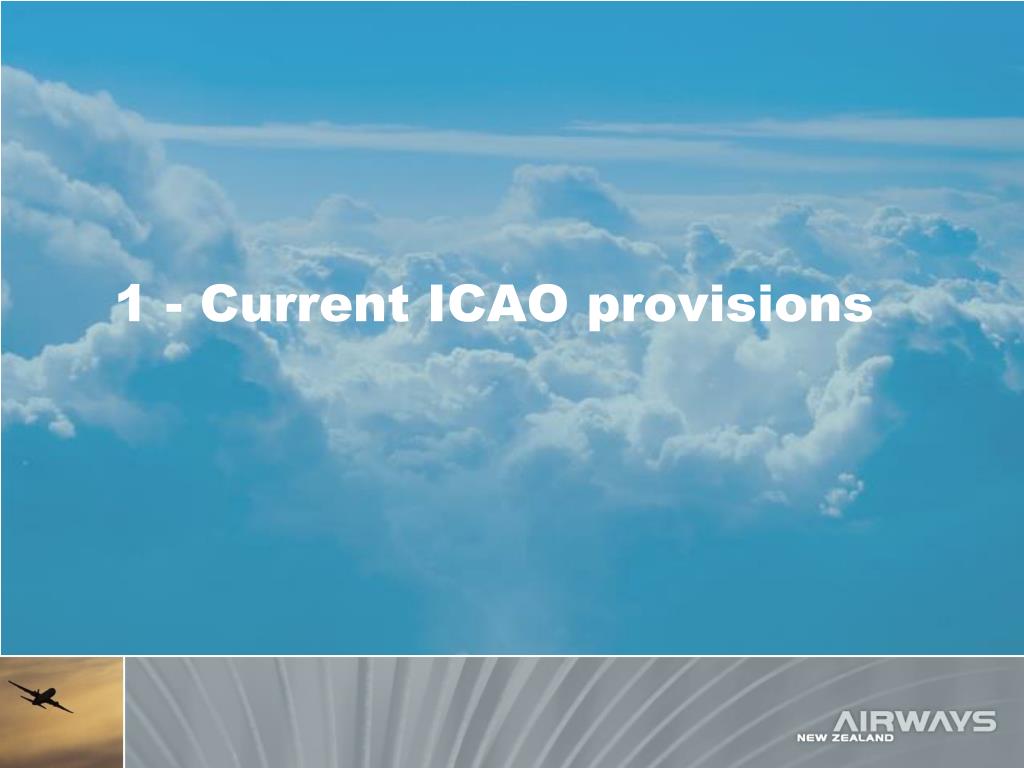 1 - Current ICAO provisions

AIRWAYS
NEW ZEALAND